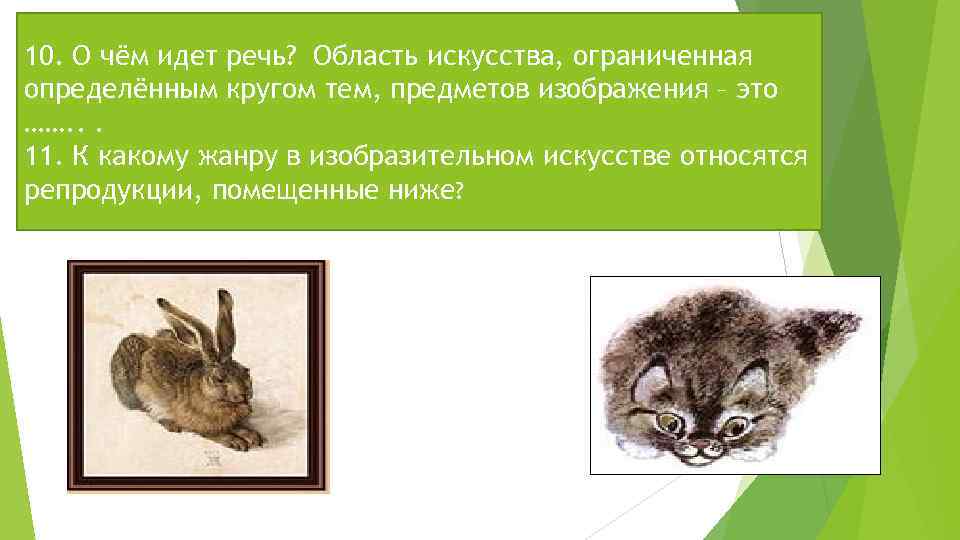 10. О чём идет речь? Область искусства, ограниченная определённым кругом тем, предметов изображения – это …….. .
11. К какому жанру в изобразительном искусстве относятся репродукции, помещенные ниже?